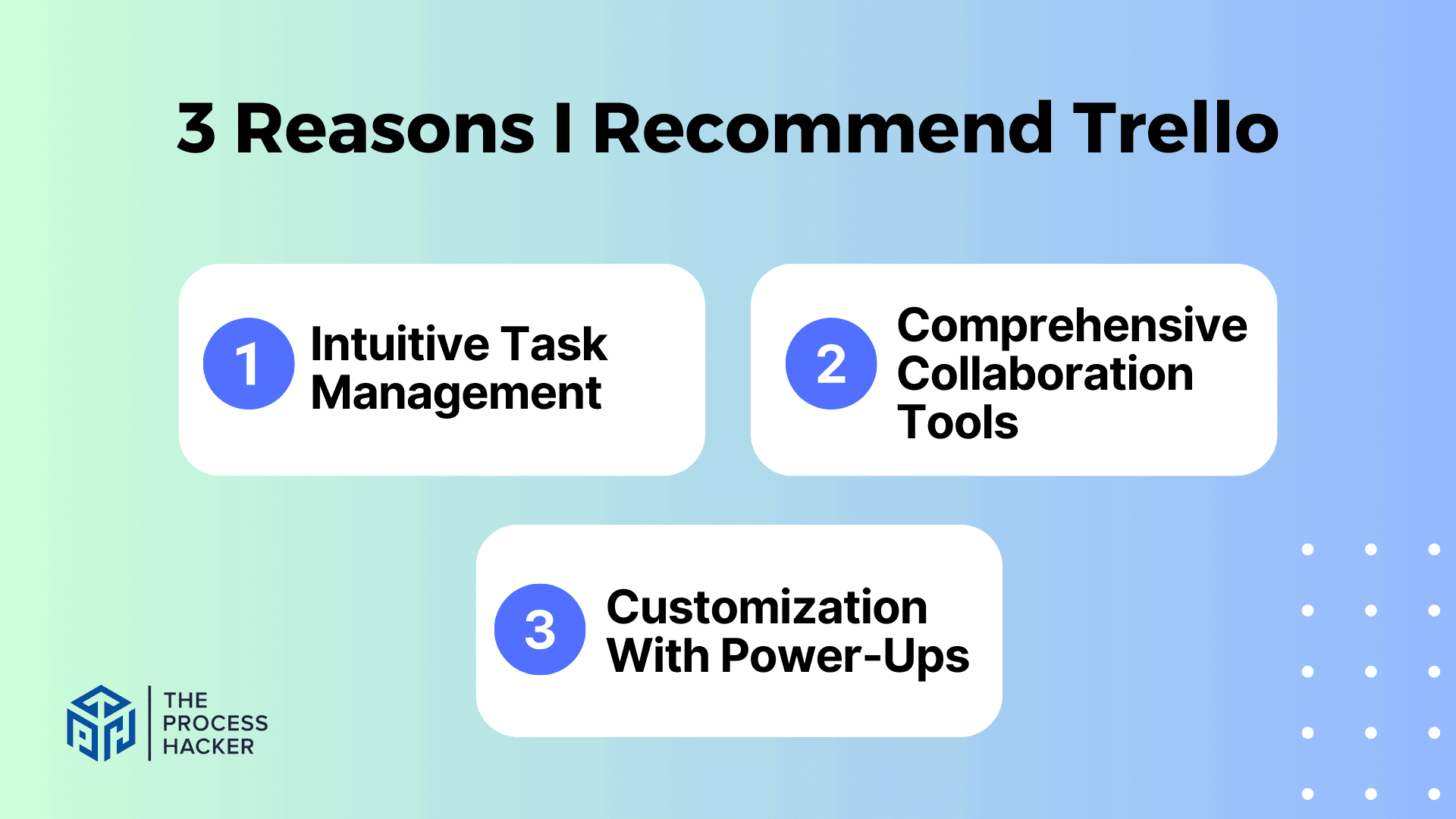 3 Reasons I Recommend Trello

1 Intuitive Task Management

2 Comprehensive Collaboration Tools

3 Customization With Power-Ups

THE PROCESS HACKER